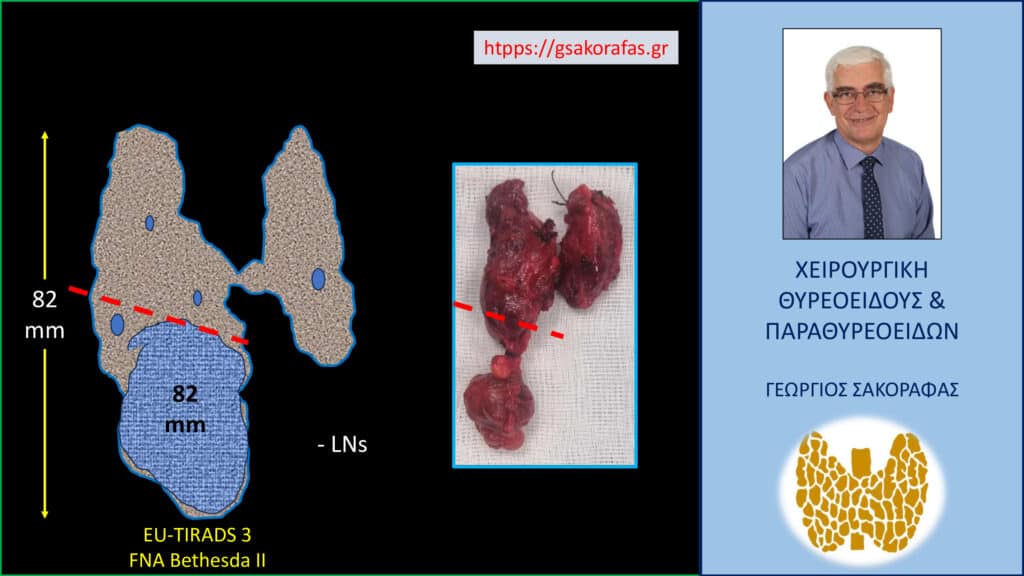 htpps://gsakorafas.gr

82 mm

82 mm

- LNs

EU-TIRADS 3
FNA Bethesda II

ΧΕΙΡΟΥΡΓΙΚΗ ΘΥΡΕΟΕΙΔΟΥΣ & ΠΑΡΑΘΥΡΕΟΕΙΔΩΝ

ΓΕΩΡΓΙΟΣ ΣΑΚΟΡΑΦΑΣ